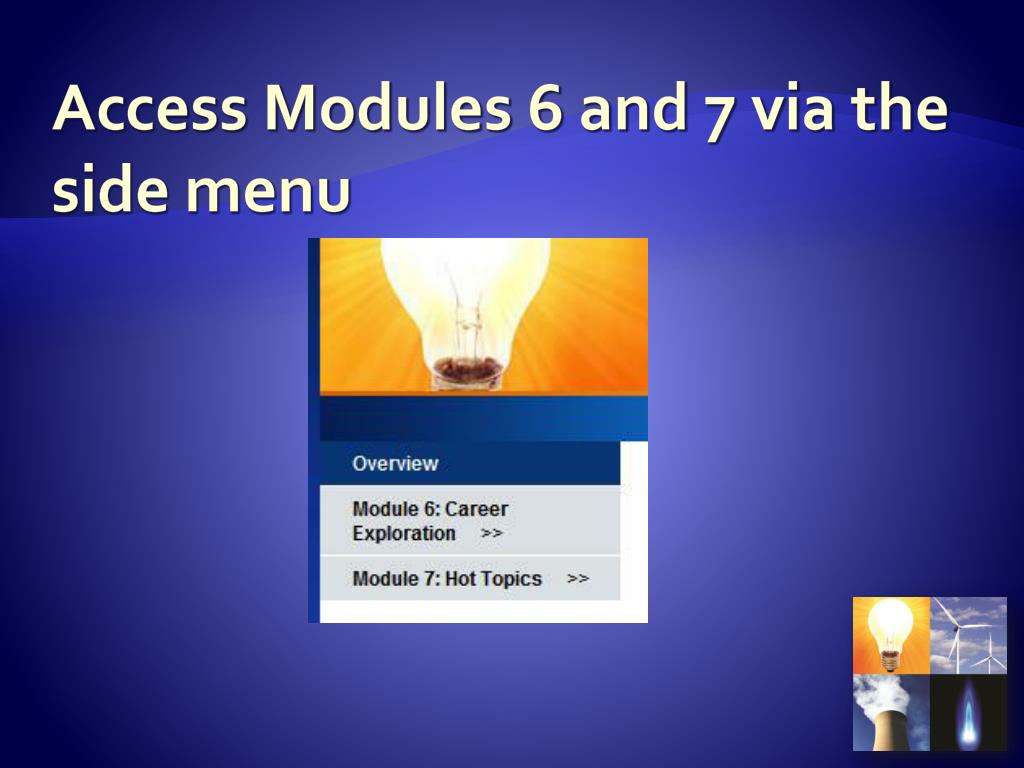 Access Modules 6 and 7 via the side menu

Overview

Module 6: Career Exploration >>

Module 7: Hot Topics >>